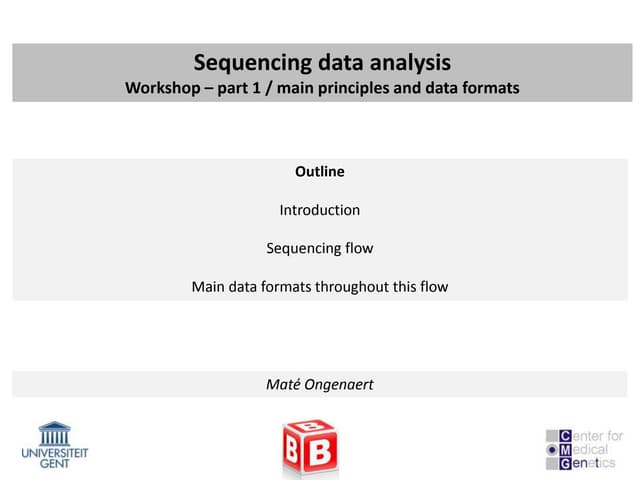 Sequencing data analysis
Workshop – part 1 / main principles and data formats

Outline

Introduction

Sequencing flow

Main data formats throughout this flow

Maté Ongenaert

UNIVERSITEIT GENT

B B

Center for Medical Genetics